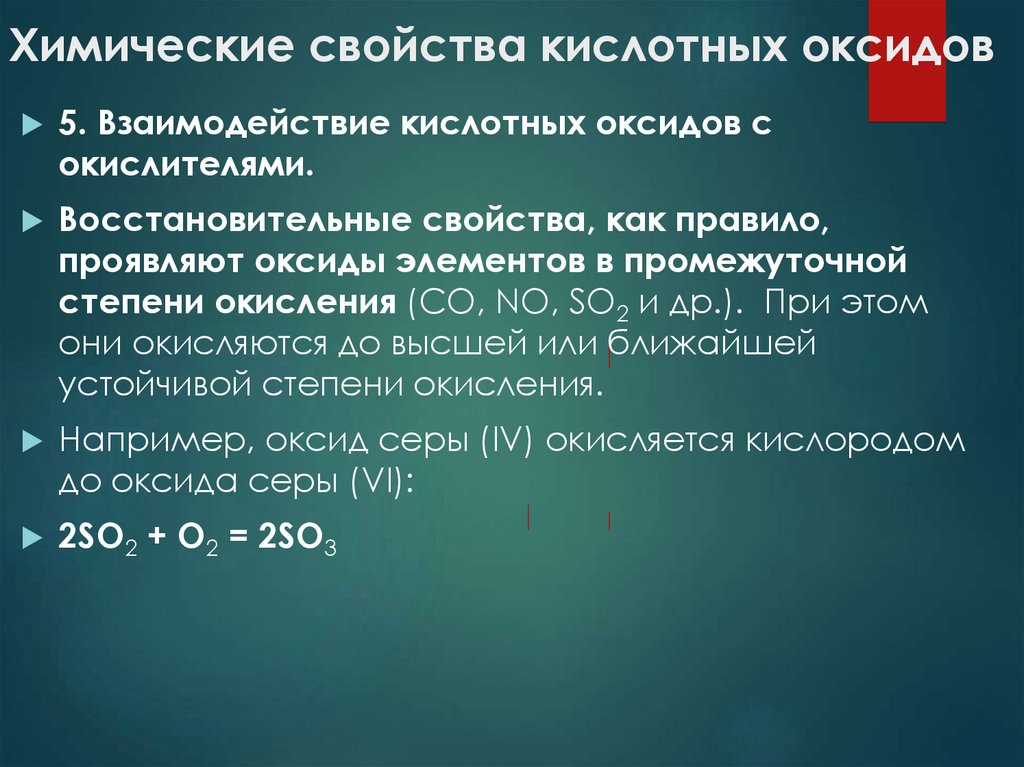 Химические свойства кислотных оксидов

5. Взаимодействие кислотных оксидов с окислителями.

Восстановительные свойства, как правило, проявляют оксиды элементов в промежуточной степени окисления (CO, NO, $SO_2$ и др.). При этом они окисляются до высшей или ближайшей устойчивой степени окисления.

Например, оксид серы (IV) окисляется кислородом до оксида серы (VI):

$2SO_2 + O_2 = 2SO_3$